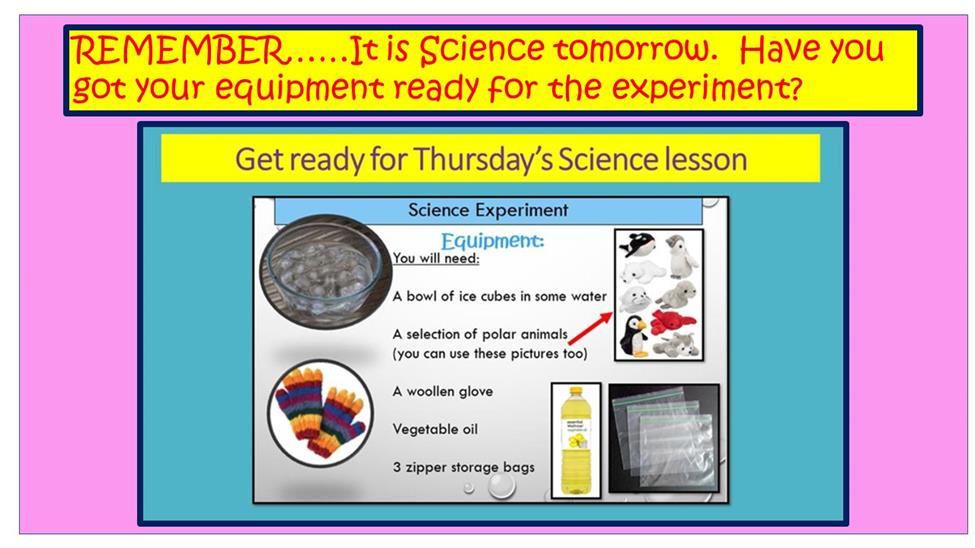 REMEMBER…..It is Science tomorrow. Have you got your equipment ready for the experiment?

Get ready for Thursday's Science lesson

Science Experiment

Equipment:

You will need:

A bowl of ice cubes in some water

A selection of polar animals (you can use these pictures too)

A woollen glove

Vegetable oil

3 zipper storage bags